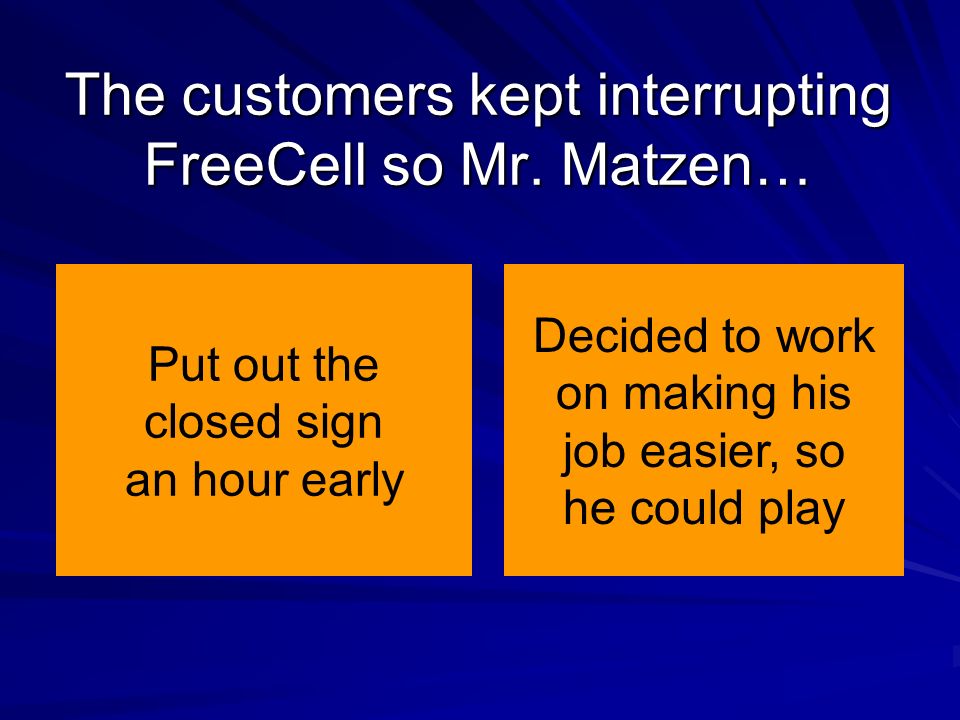 The customers kept interrupting FreeCell so Mr. Matzen…

Put out the closed sign an hour early

Decided to work on making his job easier, so he could play